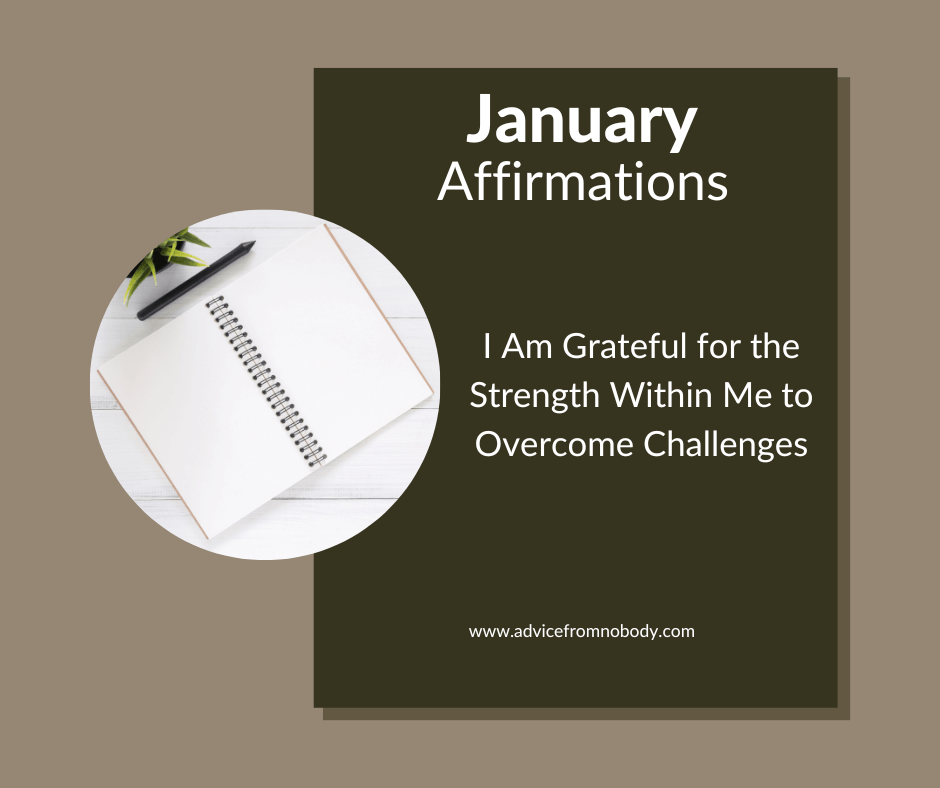 January
Affirmations

I Am Grateful for the Strength Within Me to Overcome Challenges

www.advicefromnobody.com